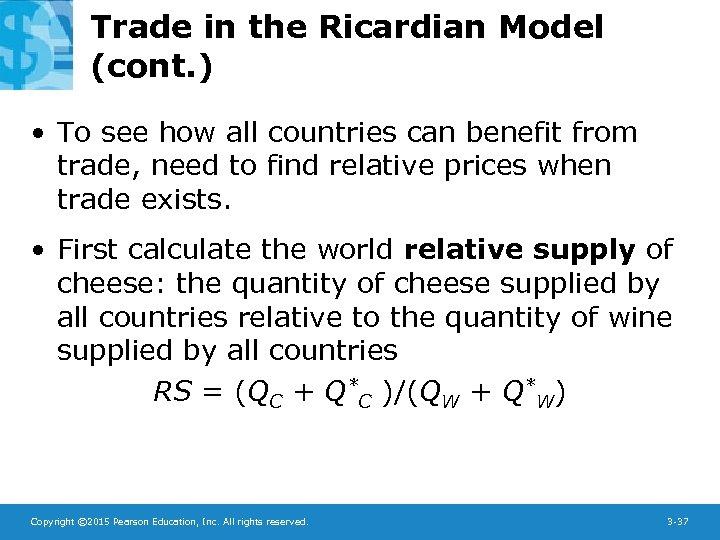 Trade in the Ricardian Model (cont.)

• To see how all countries can benefit from trade, need to find relative prices when trade exists.

• First calculate the world **relative supply** of cheese: the quantity of cheese supplied by all countries relative to the quantity of wine supplied by all countries

$RS = (Q_C + Q^*_C)/(Q_W + Q^*_W)$

Copyright ©2015 Pearson Education, Inc. All rights reserved.

3-37